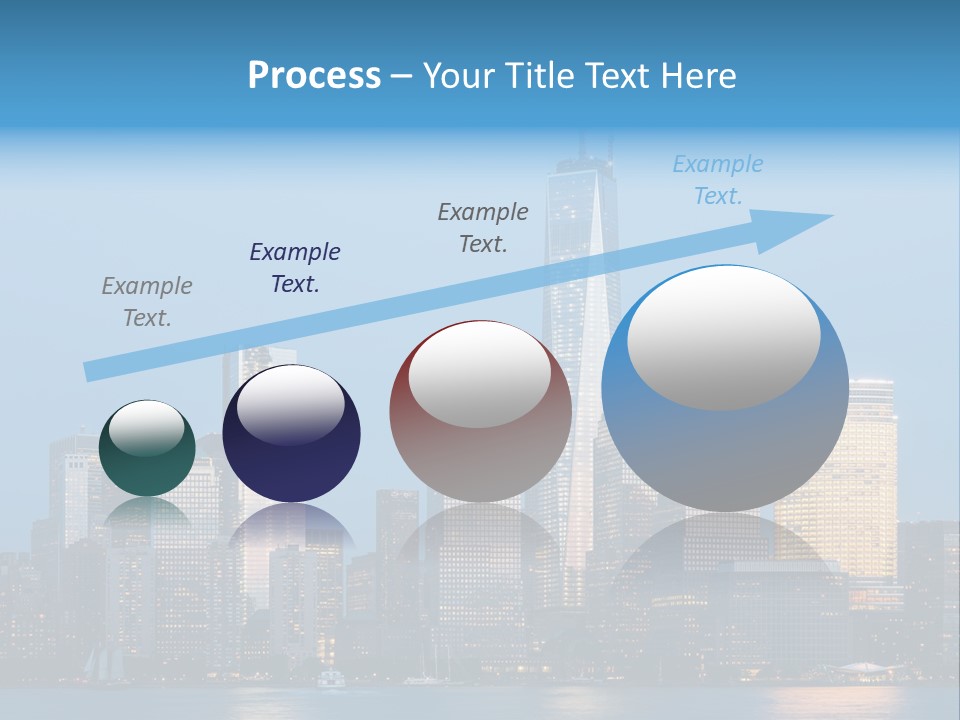 Process – Your Title Text Here

Example Text.

Example Text.

Example Text.

Example Text.